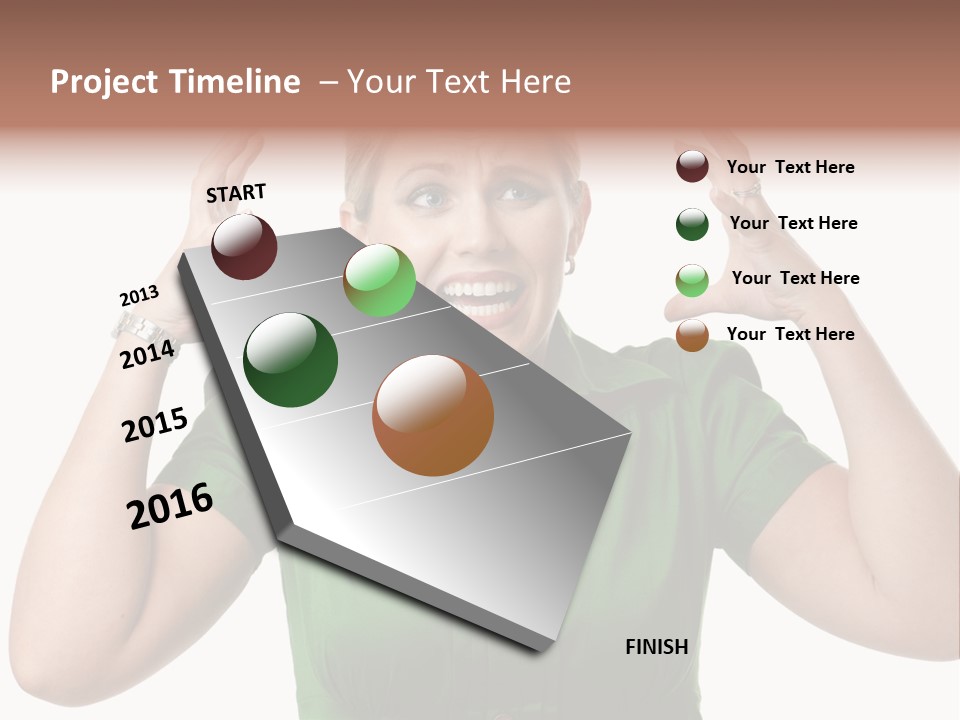 Project Timeline – Your Text Here

START

2013

2014

2015

2016

FINISH

Your Text Here

Your Text Here

Your Text Here

Your Text Here